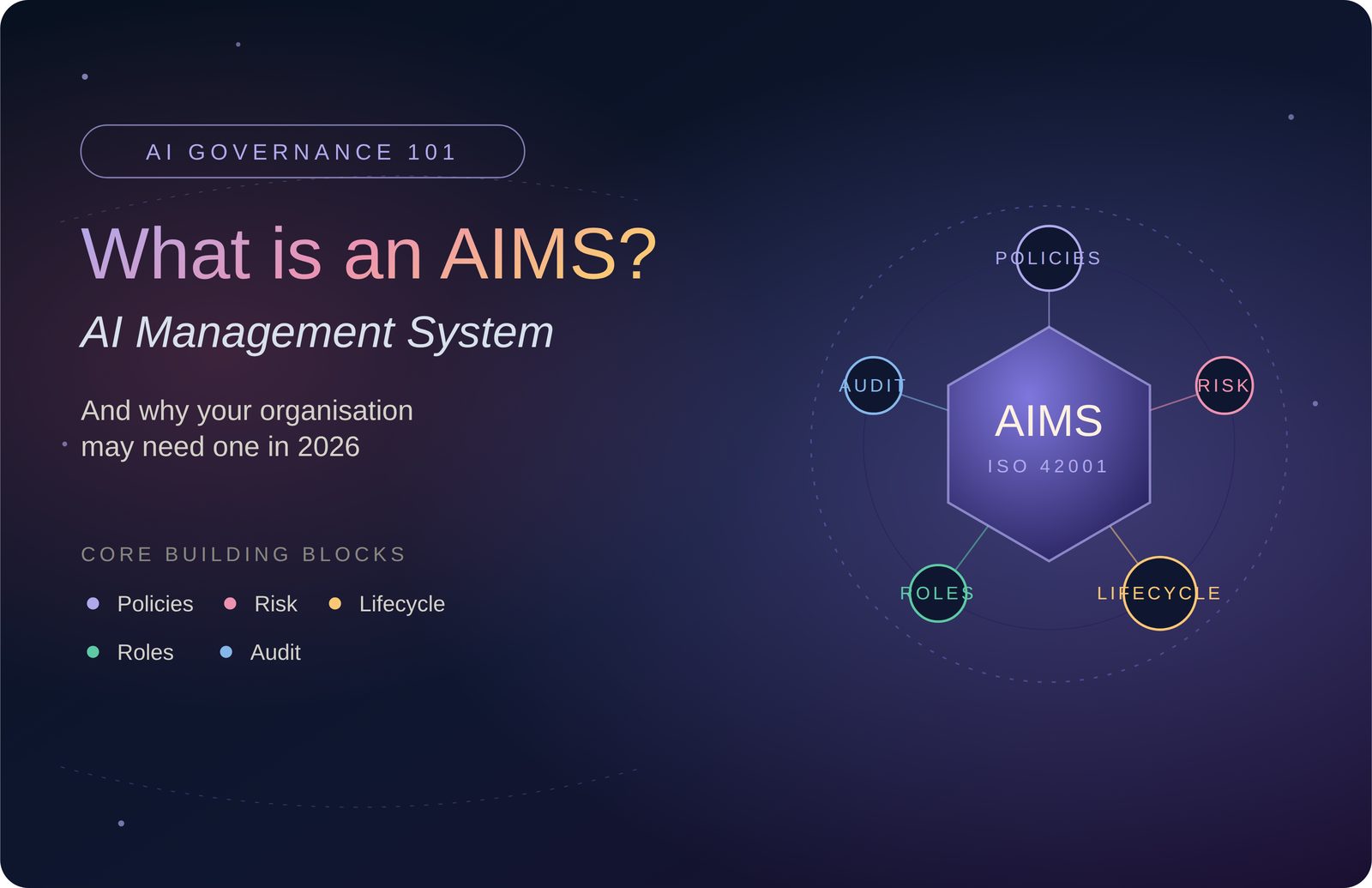 AI GOVERNANCE 101

What is an AIMS?

AI Management System

And why your organisation may need one in 2026

CORE BUILDING BLOCKS

Policies
Risk
Lifecycle
Roles
Audit

POLICIES
AUDIT
RISK
AIMS
ISO 42001
ROLES
LIFECYCLE